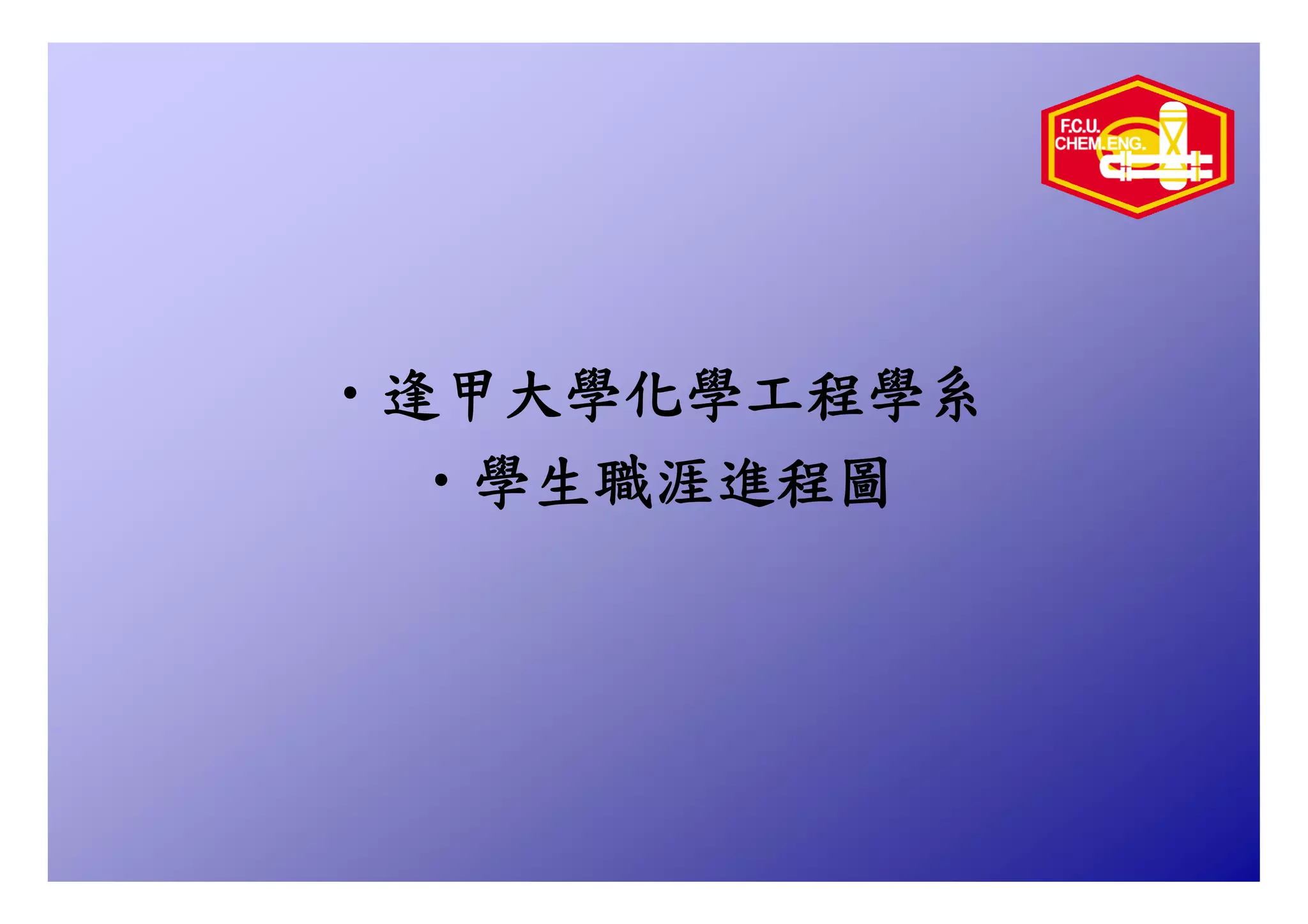 F.C.U.
CHEM.ENG.

• 逢甲大學化學工程學系
• 學生職涯進程圖